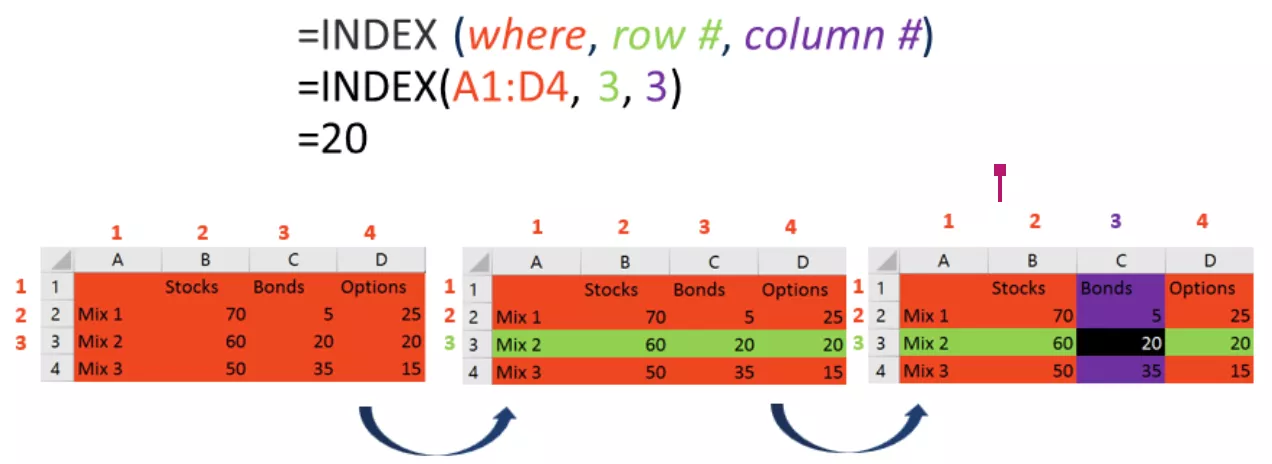 =INDEX (where, row #, column #)
=INDEX(A1:D4, 3, 3)
=20

|  |  | 1 | 2 | 3 | 4 |
|---|---|---|---|---|---|
|  |  | A | B | C | D |
| 1 | 1 |  | Stocks | Bonds | Options |
| 2 | 2 | Mix 1 | 70 | 5 | 25 |
| 3 | 3 | Mix 2 | 60 | 20 | 20 |
|  | 4 | Mix 3 | 50 | 35 | 15 |

|  |  | 1 | 2 | 3 | 4 |
|---|---|---|---|---|---|
|  |  | A | B | C | D |
| 1 | 1 |  | Stocks | Bonds | Options |
| 2 | 2 | Mix 1 | 70 | 5 | 25 |
| 3 | 3 | Mix 2 | 60 | 20 | 20 |
|  | 4 | Mix 3 | 50 | 35 | 15 |

|  |  | 1 | 2 | 3 | 4 |
|---|---|---|---|---|---|
|  |  | A | B | C | D |
| 1 | 1 |  | Stocks | Bonds | Options |
| 2 | 2 | Mix 1 | 70 | 5 | 25 |
| 3 | 3 | Mix 2 | 60 | 20 | 20 |
|  | 4 | Mix 3 | 50 | 35 | 15 |